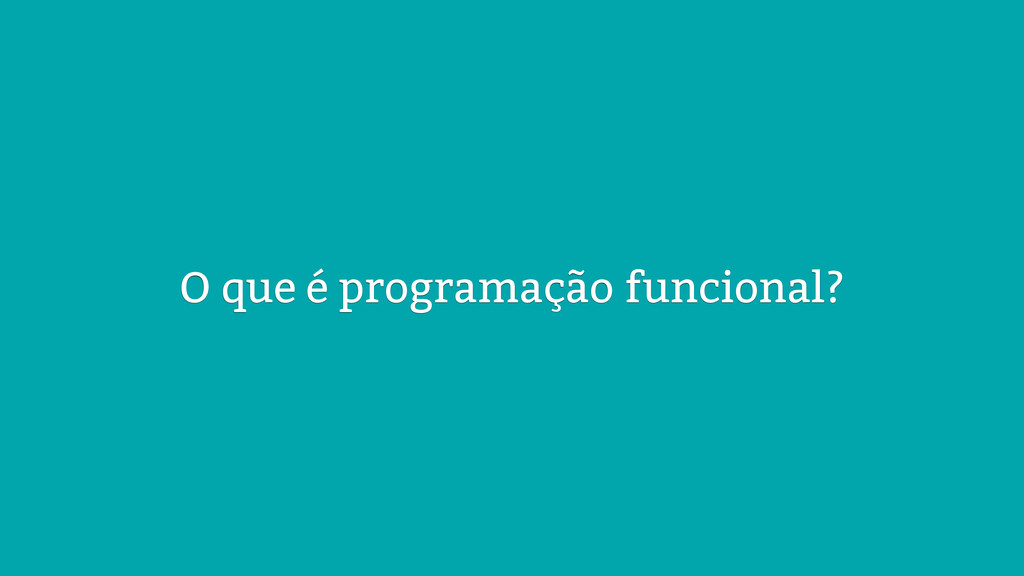 O que é programação funcional?